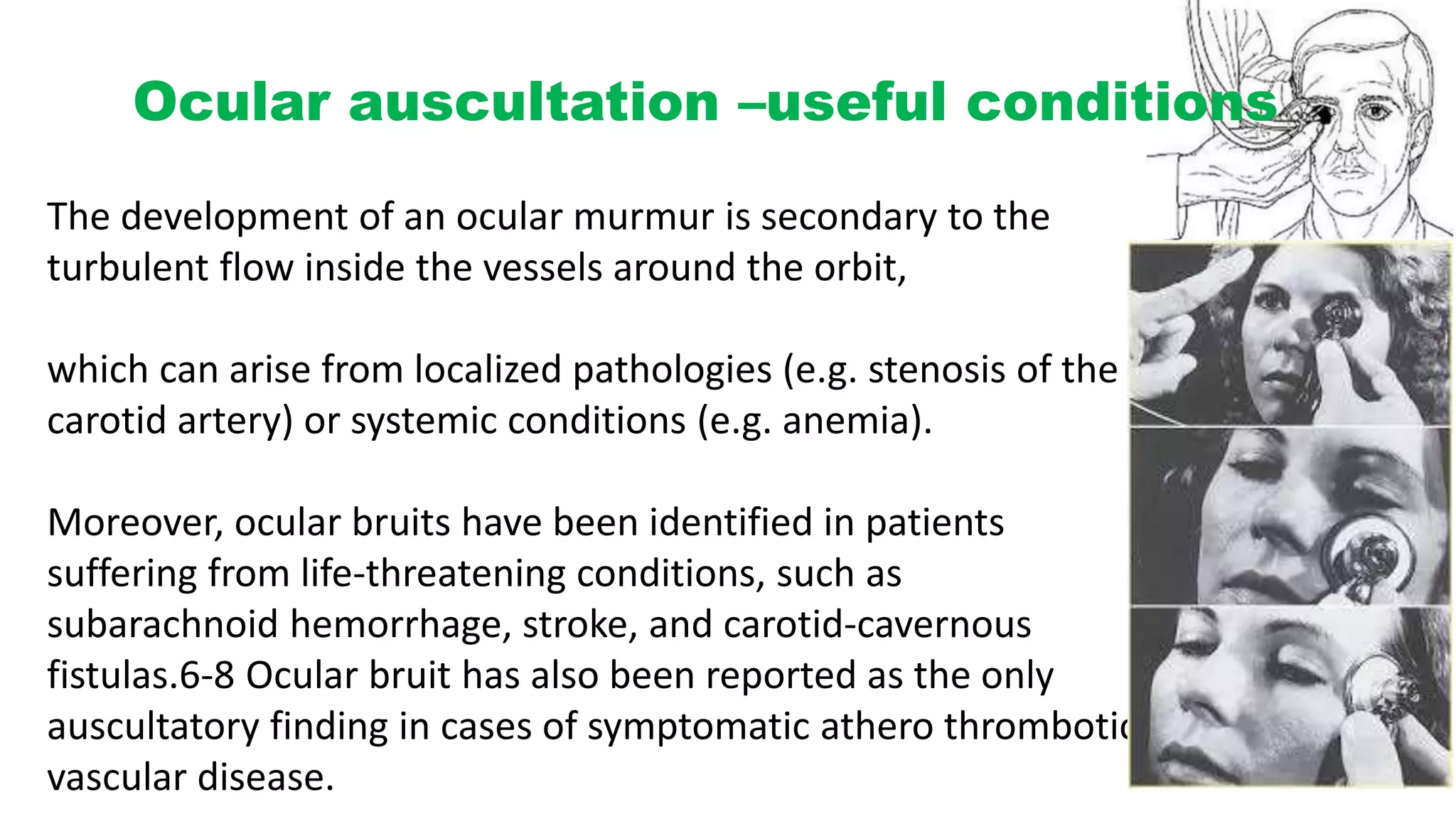 Ocular auscultation –useful conditions

The development of an ocular murmur is secondary to the turbulent flow inside the vessels around the orbit,

which can arise from localized pathologies (e.g. stenosis of the carotid artery) or systemic conditions (e.g. anemia).

Moreover, ocular bruits have been identified in patients suffering from life-threatening conditions, such as subarachnoid hemorrhage, stroke, and carotid-cavernous fistulas.6-8 Ocular bruit has also been reported as the only auscultatory finding in cases of symptomatic athero thrombotic vascular disease.